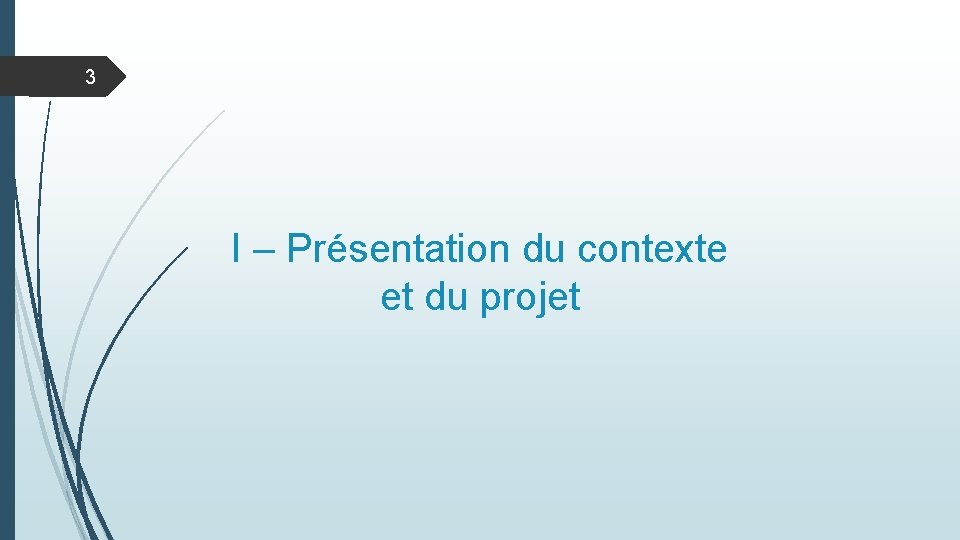 3

I – Présentation du contexte
et du projet